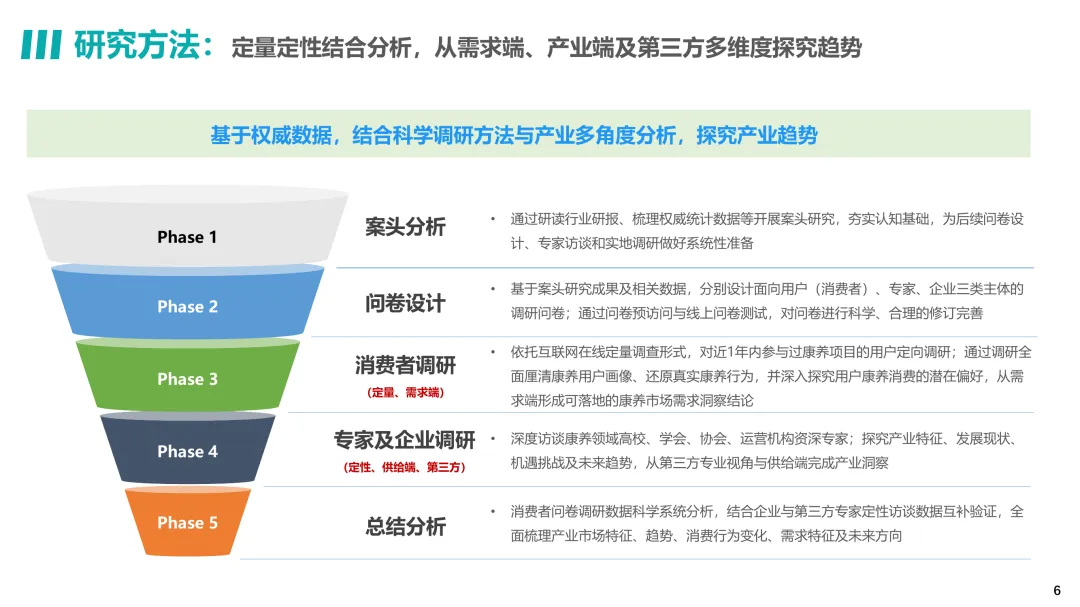 研究方法：定量定性结合分析，从需求端、产业端及第三方多维度探究趋势

基于权威数据，结合科学调研方法与产业多角度分析，探究产业趋势

Phase 1

案头分析

• 通过研读行业研报、梳理权威统计数据等开展案头研究，夯实认知基础，为后续问卷设计、专家访谈和实地调研做好系统性准备

Phase 2

问卷设计

• 基于案头研究成果及相关数据，分别设计面向用户（消费者）、专家、企业三类主体的调研问卷；通过问卷预访问与线上问卷测试，对问卷进行科学、合理的修订完善

Phase 3

消费者调研

（定量、需求端）

• 依托互联网在线定量调查形式，对近1年内参与过康养项目的用户定向调研；通过调研全面厘清康养用户画像、还原真实康养行为，并深入探究用户康养消费的潜在偏好，从需求端形成可落地的康养市场需求洞察结论

Phase 4

专家及企业调研

（定性、供给端、第三方）

• 深度访谈康养领域高校、学会、协会、运营机构资深专家；探究产业特征、发展现状、机遇挑战及未来趋势，从第三方专业视角与供给端完成产业洞察

Phase 5

总结分析

• 消费者问卷调研数据科学系统分析，结合企业与第三方专家定性访谈数据互补验证，全面梳理产业市场特征、趋势、消费行为变化、需求特征及未来方向

6